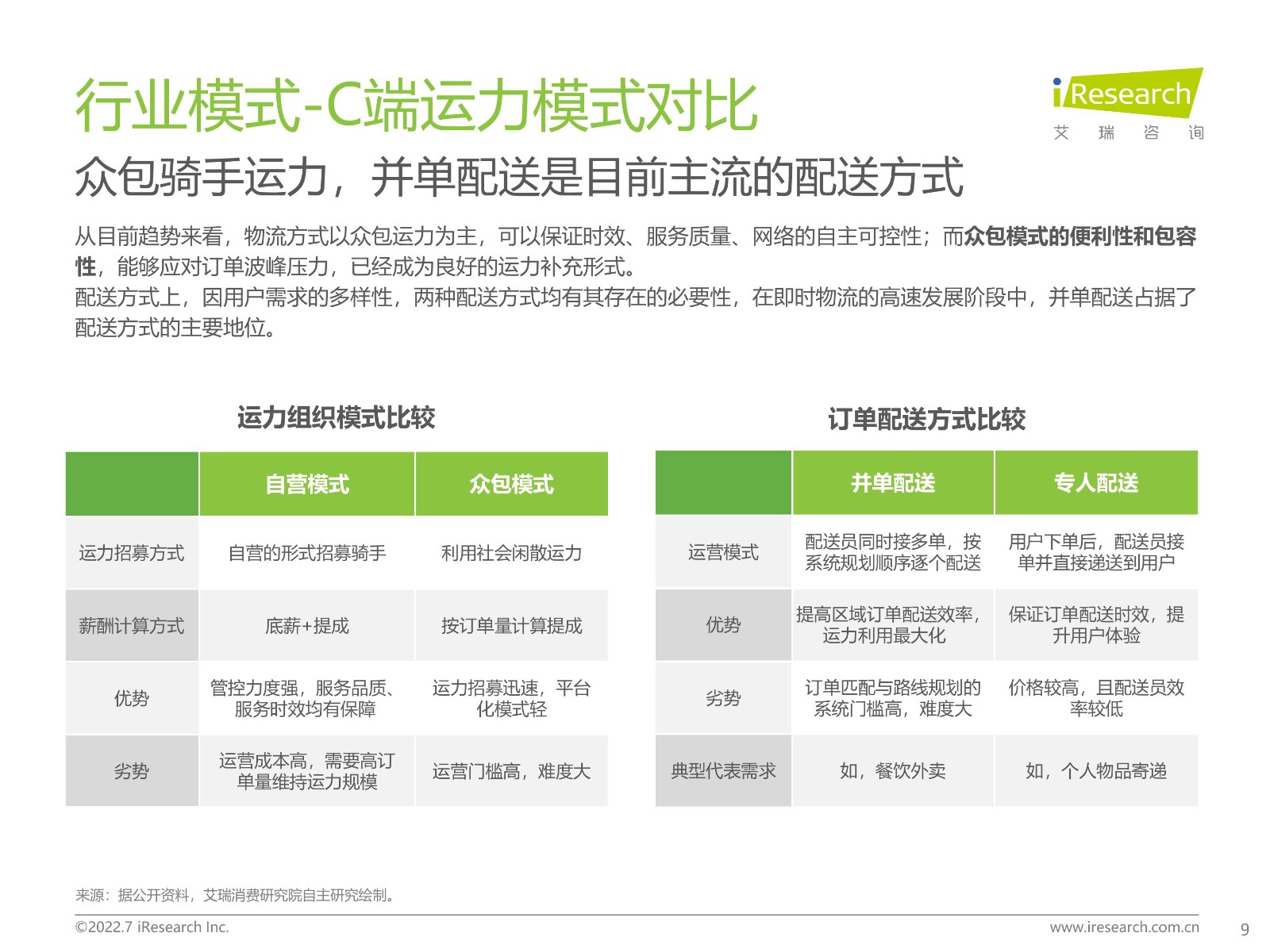 行业模式-C端运力模式对比

iResearch
艾 瑞 咨 询

众包骑手运力，并单配送是目前主流的配送方式

从目前趋势来看，物流方式以众包运力为主，可以保证时效、服务质量、网络的自主可控性；而众包模式的便利性和包容性，能够应对订单波峰压力，已经成为良好的运力补充形式。
配送方式上，因用户需求的多样性，两种配送方式均有其存在的必要性，在即时物流的高速发展阶段中，并单配送占据了配送方式的主要地位。

运力组织模式比较

| | 自营模式 | 众包模式 |
|---|---|---|
| 运力招募方式 | 自营的形式招募骑手 | 利用社会闲散运力 |
| 薪酬计算方式 | 底薪+提成 | 按订单量计算提成 |
| 优势 | 管控力度强，服务品质、服务时效均有保障 | 运力招募迅速，平台化模式轻 |
| 劣势 | 运营成本高，需要高订单量维持运力规模 | 运营门槛高，难度大 |

订单配送方式比较

| | 并单配送 | 专人配送 |
|---|---|---|
| 运营模式 | 配送员同时接多单，按系统规划顺序逐个配送 | 用户下单后，配送员接单并直接递送到用户 |
| 优势 | 提高区域订单配送效率，运力利用最大化 | 保证订单配送时效，提升用户体验 |
| 劣势 | 订单匹配与路线规划的系统门槛高，难度大 | 价格较高，且配送员效率较低 |
| 典型代表需求 | 如，餐饮外卖 | 如，个人物品寄递 |

来源：据公开资料，艾瑞消费研究院自主研究绘制。

©2022.7 iResearch Inc.
www.iresearch.com.cn
9